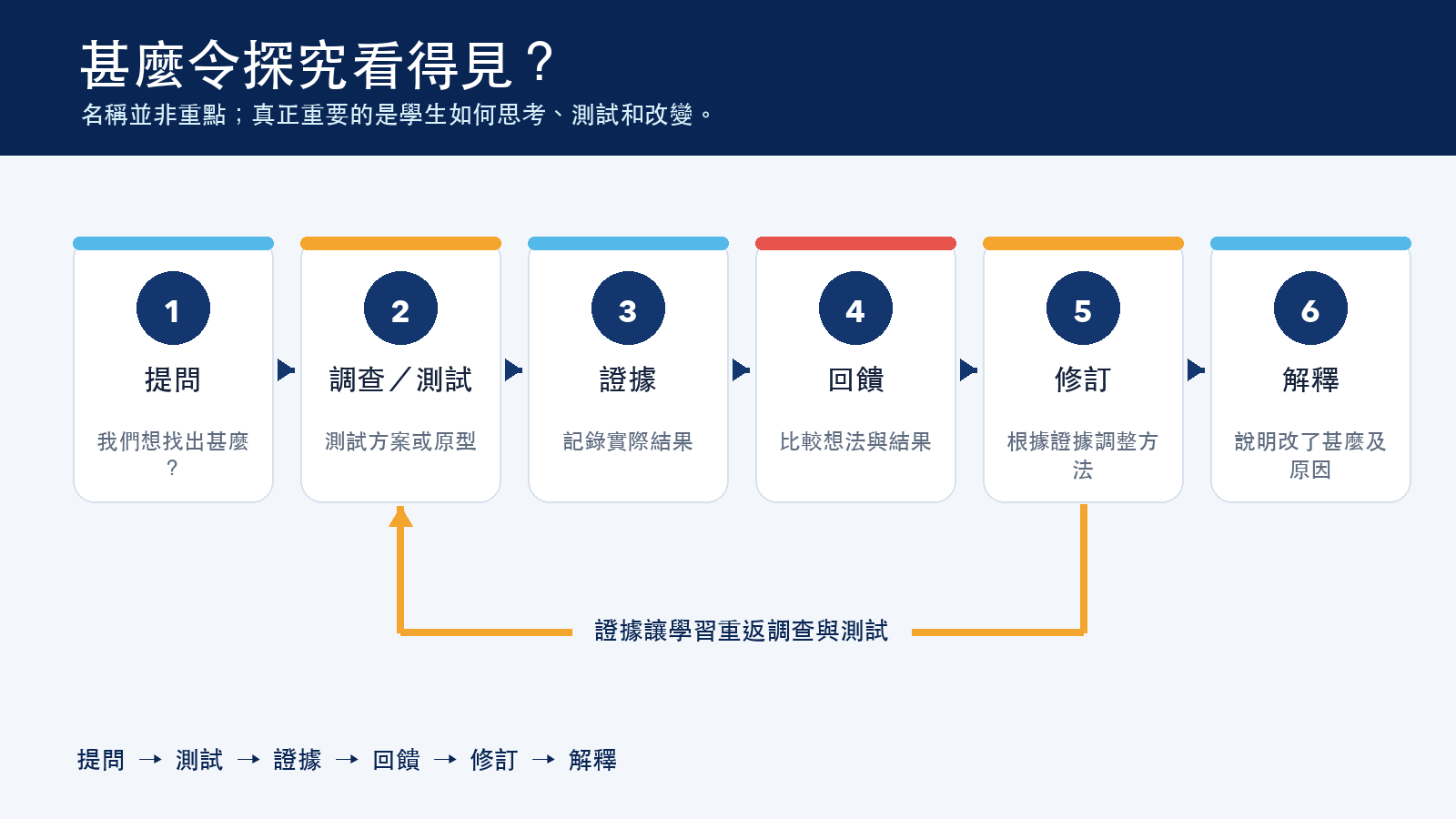 甚麼令探究看得見？

名稱並非重點；真正重要的是學生如何思考、測試和改變。

1
提問
我們想找出甚麼？

2
調查／測試
測試方案或原型

3
證據
記錄實際結果

4
回饋
比較想法與結果

5
修訂
根據證據調整方法

6
解釋
說明改了甚麼及原因

證據讓學習重返調查與測試

提問 → 測試 → 證據 → 回饋 → 修訂 → 解釋